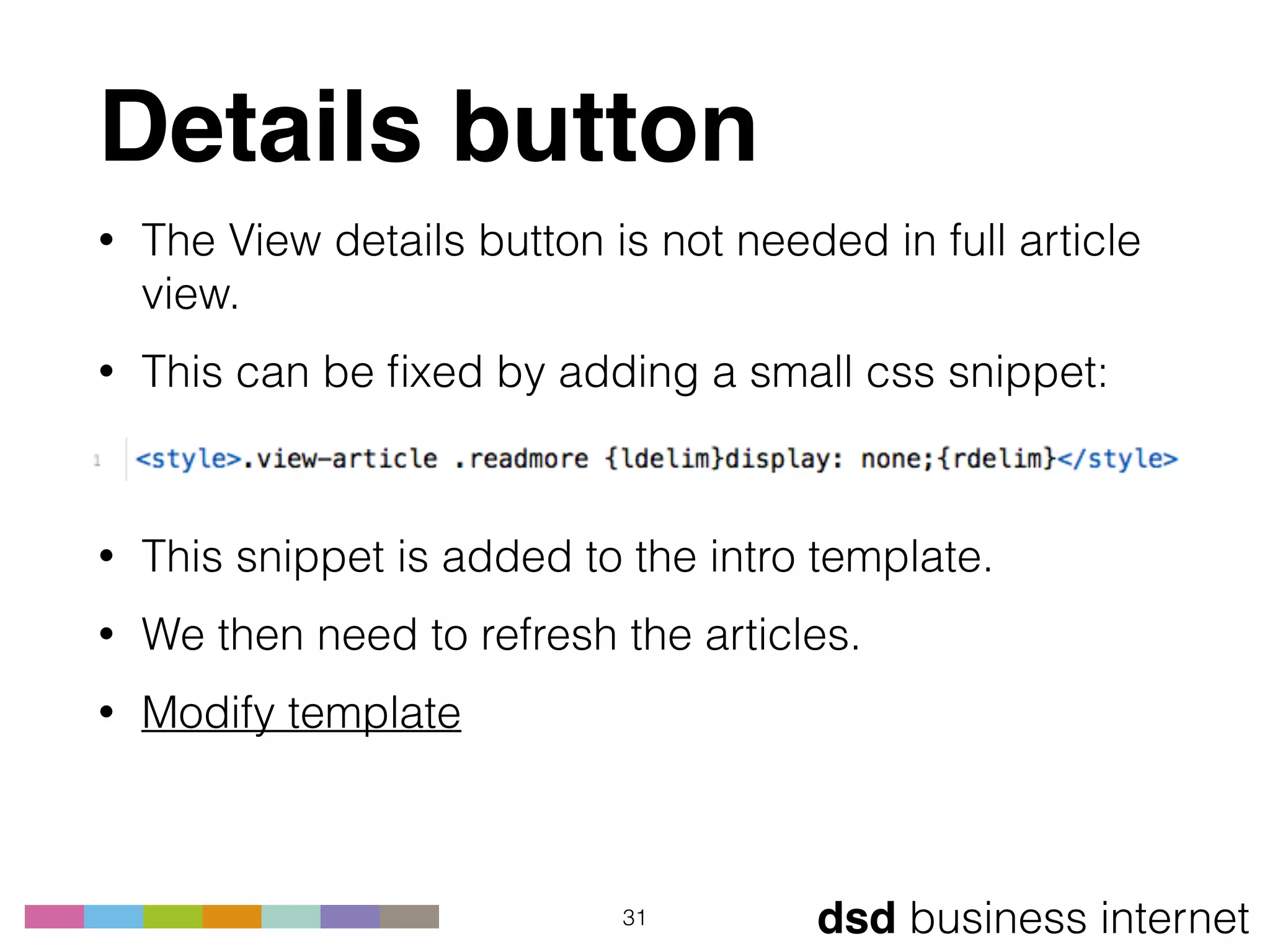 Details button

• The View details button is not needed in full article view.

• This can be fixed by adding a small css snippet:

1 <style>.view-article .readmore {ldelim}display: none;{rdelim}</style>

• This snippet is added to the intro template.

• We then need to refresh the articles.

• Modify template

31

dsd business internet